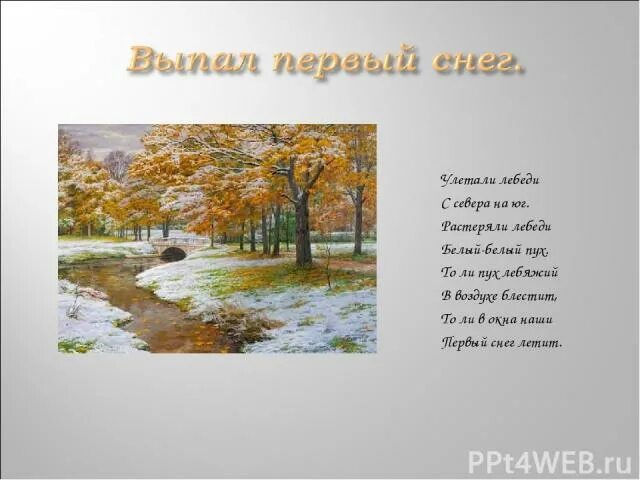 Выпал первый снег.

Улетали лебеди
С севера на юг.
Растеряли лебеди
Белый-белый пух.
То ли пух лебяжий
В воздухе блестит,
То ли в окна наши
Первый снег летит.

PPt4WEB.ru